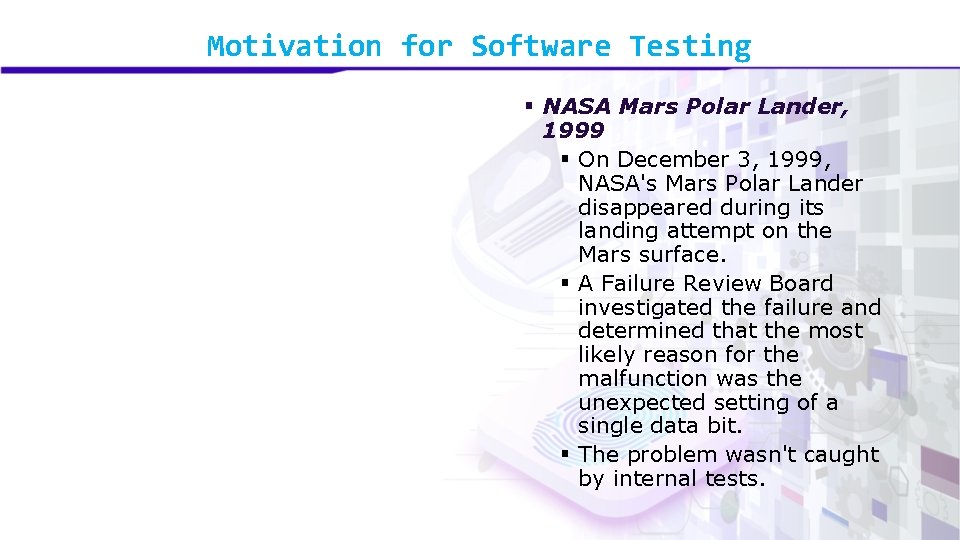 Motivation for Software Testing

▪ NASA Mars Polar Lander, 1999

▪ On December 3, 1999, NASA's Mars Polar Lander disappeared during its landing attempt on the Mars surface.

▪ A Failure Review Board investigated the failure and determined that the most likely reason for the malfunction was the unexpected setting of a single data bit.

▪ The problem wasn't caught by internal tests.